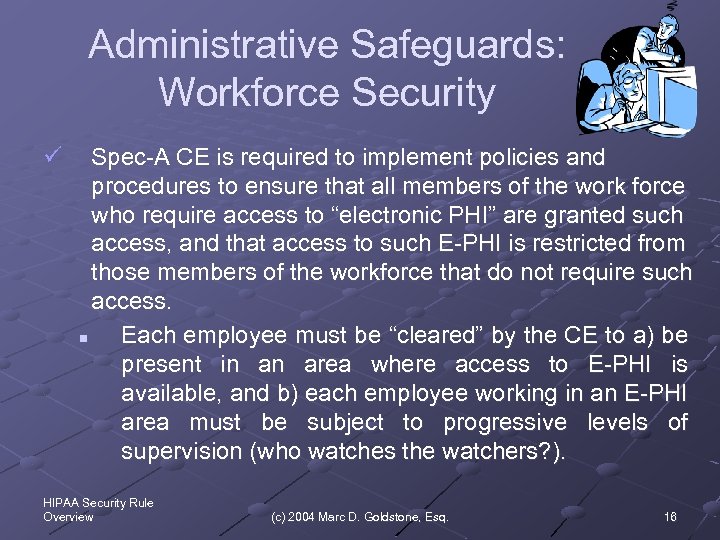 Administrative Safeguards: Workforce Security

✓ Spec-A CE is required to implement policies and procedures to ensure that all members of the work force who require access to “electronic PHI” are granted such access, and that access to such E-PHI is restricted from those members of the workforce that do not require such access.

▪ Each employee must be “cleared” by the CE to a) be present in an area where access to E-PHI is available, and b) each employee working in an E-PHI area must be subject to progressive levels of supervision (who watches the watchers?).

HIPAA Security Rule Overview

(c) 2004 Marc D. Goldstone, Esq.

16